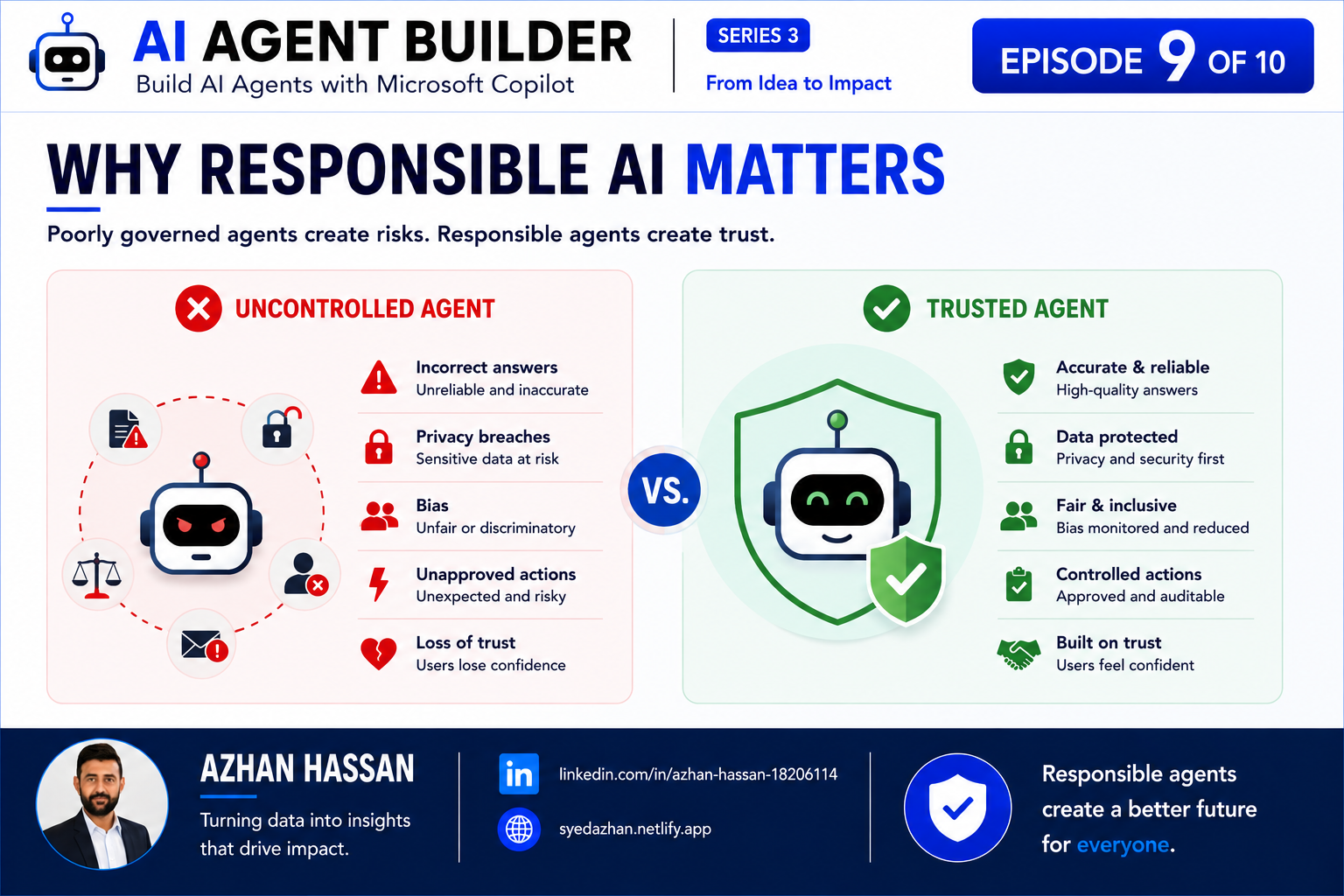 AI AGENT BUILDER
Build AI Agents with Microsoft Copilot

SERIES 3
From Idea to Impact

EPISODE 9 OF 10

WHY RESPONSIBLE AI MATTERS

Poorly governed agents create risks. Responsible agents create trust.

UNCONTROLLED AGENT

Incorrect answers
Unreliable and inaccurate

Privacy breaches
Sensitive data at risk

Bias
Unfair or discriminatory

Unapproved actions
Unexpected and risky

Loss of trust
Users lose confidence

VS.

TRUSTED AGENT

Accurate & reliable
High-quality answers

Data protected
Privacy and security first

Fair & inclusive
Bias monitored and reduced

Controlled actions
Approved and auditable

Built on trust
Users feel confident

AZHAN HASSAN
Turning data into insights that drive impact.

in linkedin.com/in/azhan-hassan-18206114
syedazhan.netlify.app

Responsible agents create a better future for everyone.